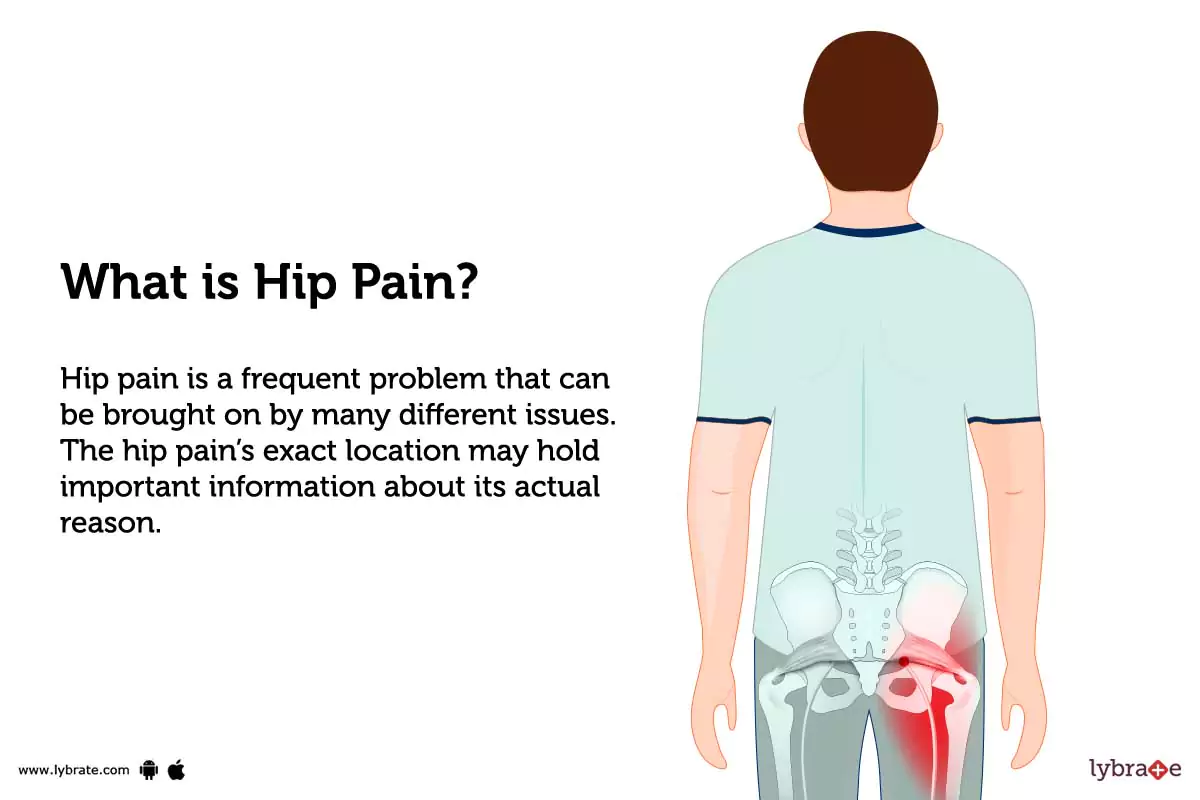 What is Hip Pain?

Hip pain is a frequent problem that can be brought on by many different issues. The hip pain's exact location may hold important information about its actual reason.

www.lybrate.com

lybrate